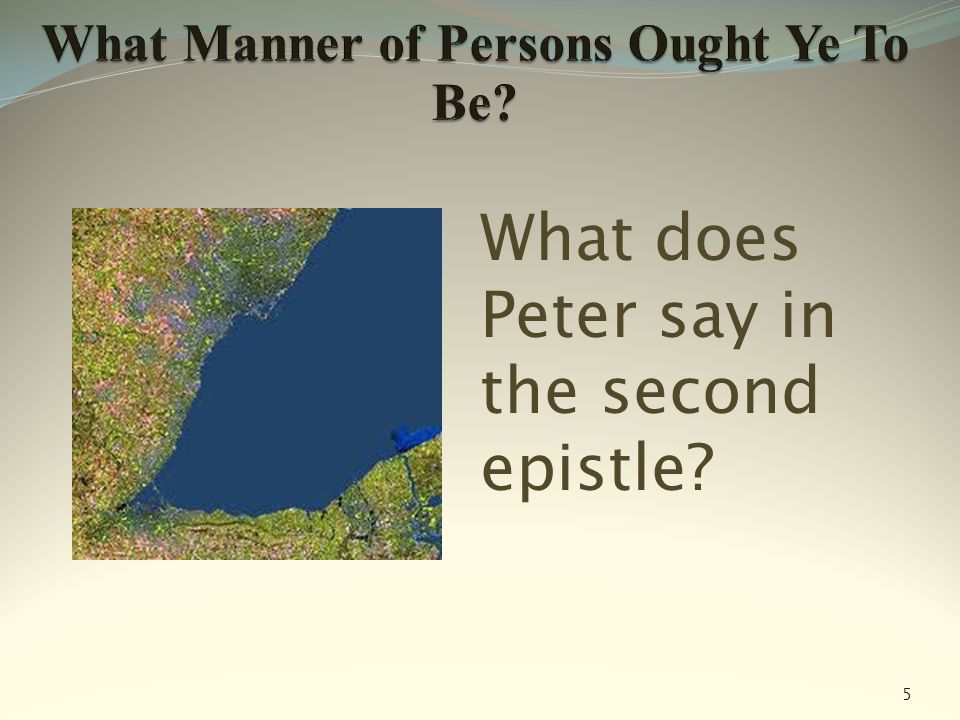 What Manner of Persons Ought Ye To Be?

What does Peter say in the second epistle?

5